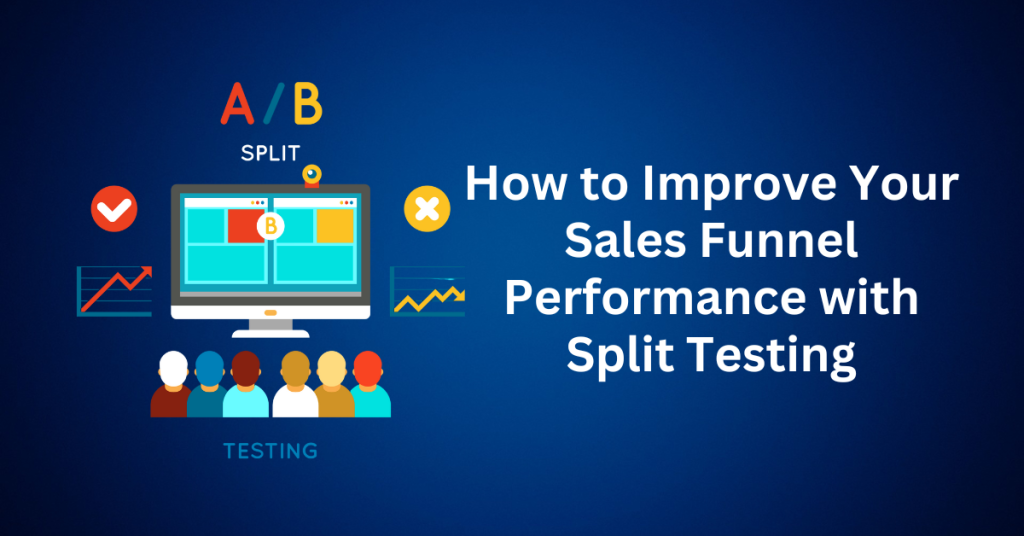 A/B

SPLIT

B

TESTING

How to Improve Your Sales Funnel Performance with Split Testing